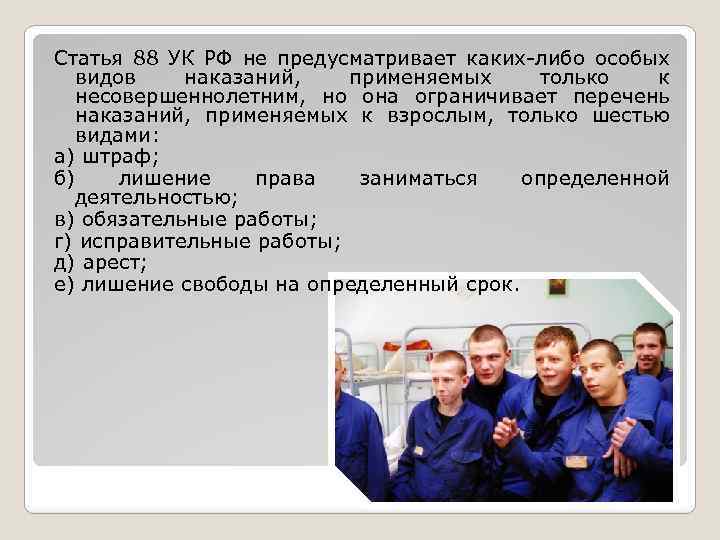 Статья 88 УК РФ не предусматривает каких-либо особых видов наказаний, применяемых только к несовершеннолетним, но она ограничивает перечень наказаний, применяемых к взрослым, только шестью видами:
а) штраф;
б) лишение права заниматься определенной деятельностью;
в) обязательные работы;
г) исправительные работы;
д) арест;
е) лишение свободы на определенный срок.